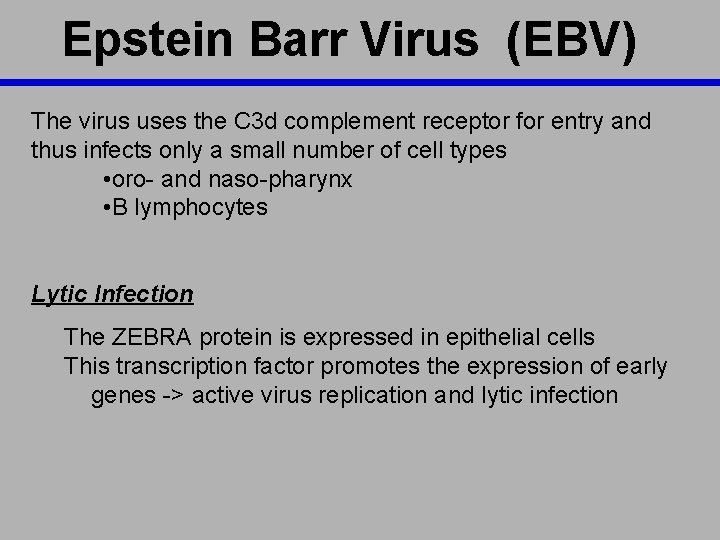 Epstein Barr Virus (EBV)

The virus uses the C3d complement receptor for entry and thus infects only a small number of cell types

•oro- and naso-pharynx
•B lymphocytes

Lytic Infection

The ZEBRA protein is expressed in epithelial cells
This transcription factor promotes the expression of early genes -> active virus replication and lytic infection